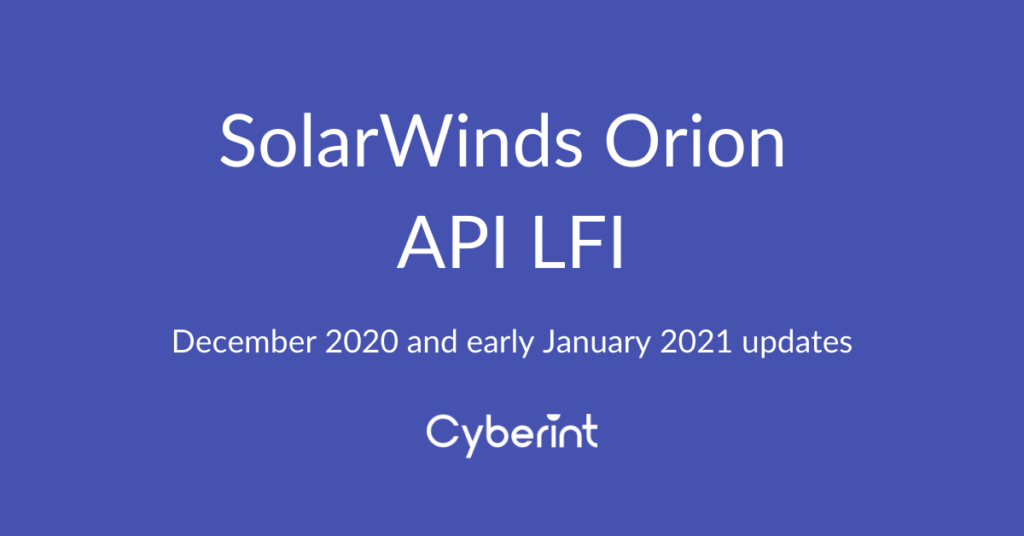 SolarWinds Orion
API LFI

December 2020 and early January 2021 updates

Cyberint